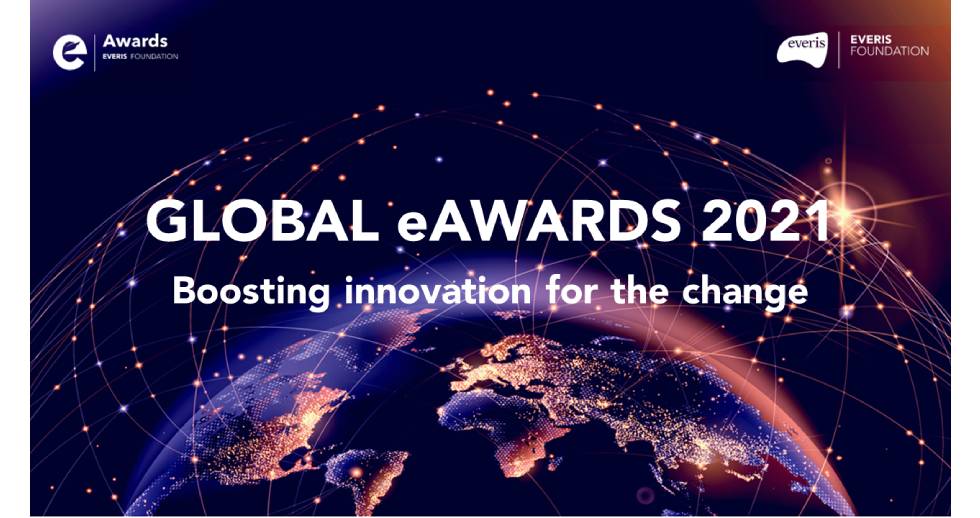 e Awards
EVERIS FOUNDATION

everis EVERIS FOUNDATION

GLOBAL eAWARDS 2021
Boosting innovation for the change